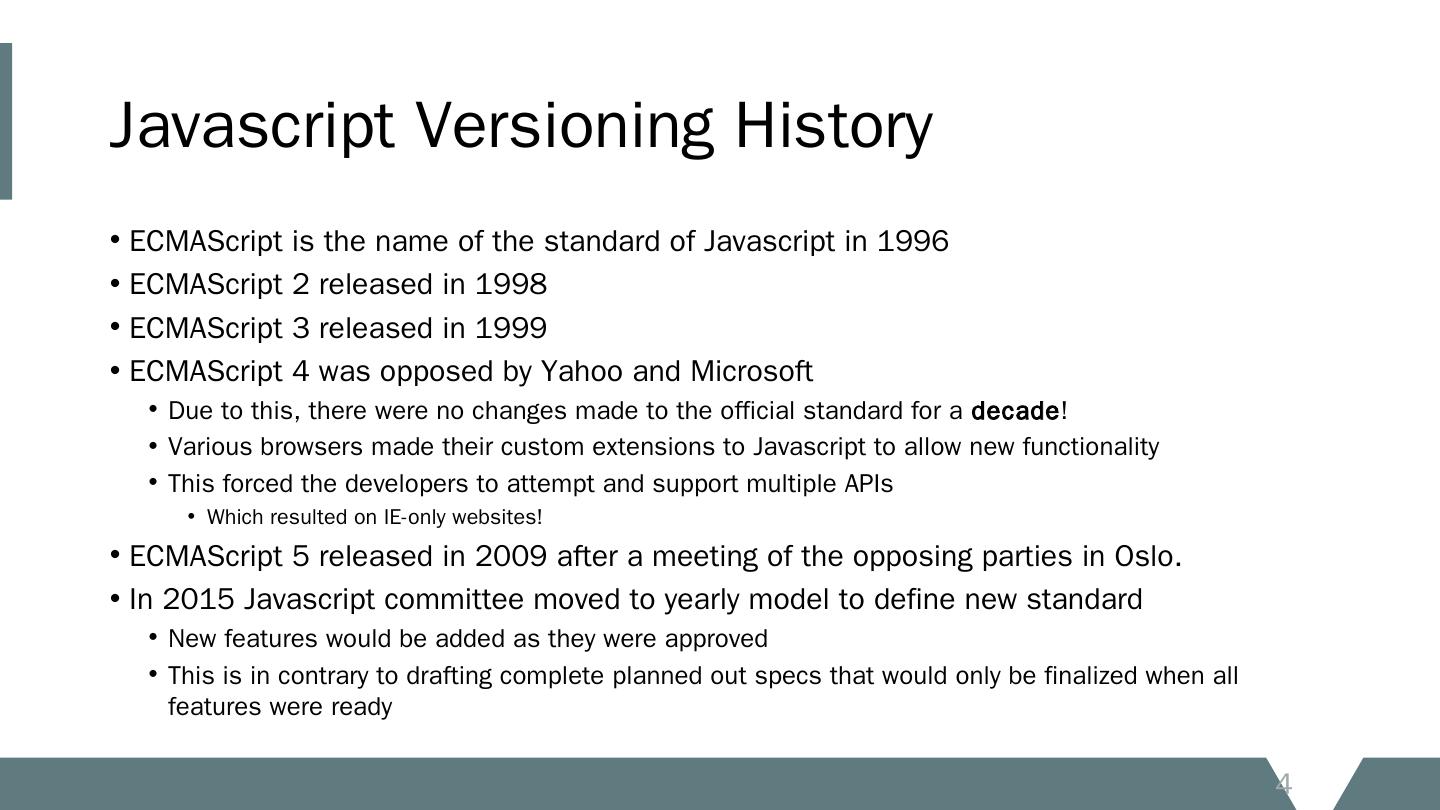 Javascript Versioning History

• ECMAScript is the name of the standard of Javascript in 1996
• ECMAScript 2 released in 1998
• ECMAScript 3 released in 1999
• ECMAScript 4 was opposed by Yahoo and Microsoft
 • Due to this, there were no changes made to the official standard for a decade!
 • Various browsers made their custom extensions to Javascript to allow new functionality
 • This forced the developers to attempt and support multiple APIs
  • Which resulted on IE-only websites!
• ECMAScript 5 released in 2009 after a meeting of the opposing parties in Oslo.
• In 2015 Javascript committee moved to yearly model to define new standard
 • New features would be added as they were approved
 • This is in contrary to drafting complete planned out specs that would only be finalized when all features were ready

4